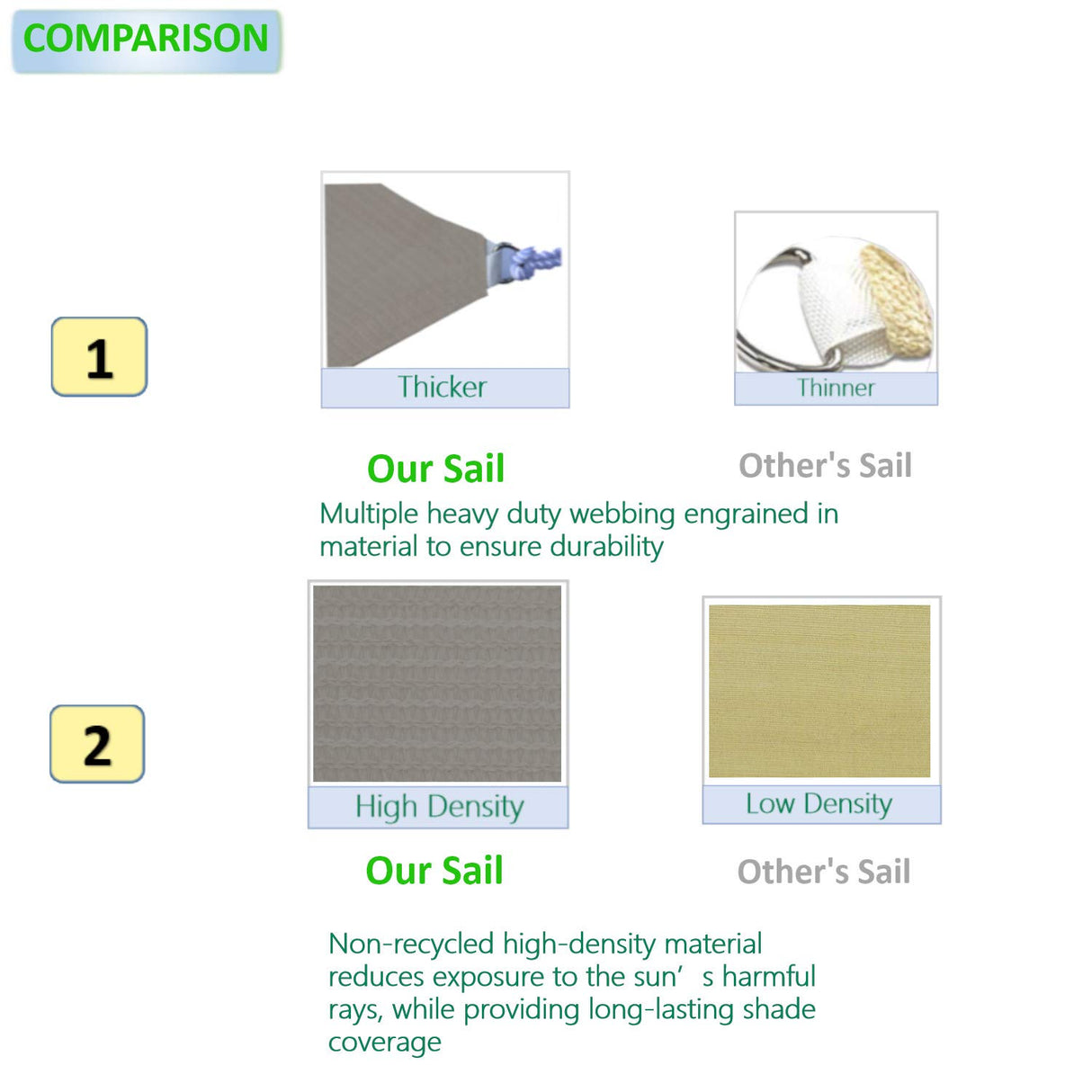 COMPARISON

1

Thicker

Thinner

Our Sail

Other's Sail

Multiple heavy duty webbing engrained in material to ensure durability

2

High Density

Low Density

Our Sail

Other's Sail

Non-recycled high-density material reduces exposure to the sun’ s harmful rays, while providing long-lasting shade coverage